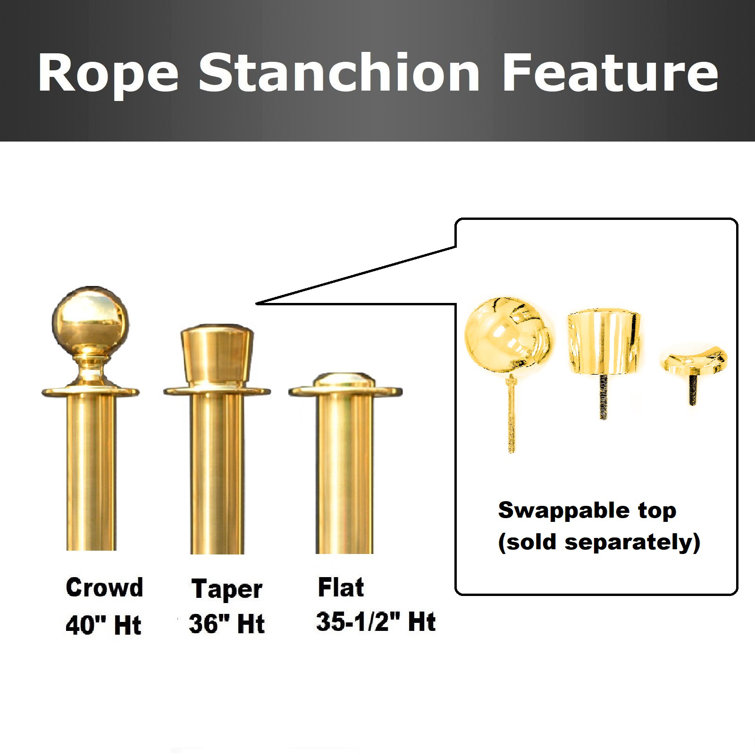 Rope Stanchion Feature

Crowd
40" Ht

Taper
36" Ht

Flat
35-1/2" Ht

Swappable top
(sold separately)